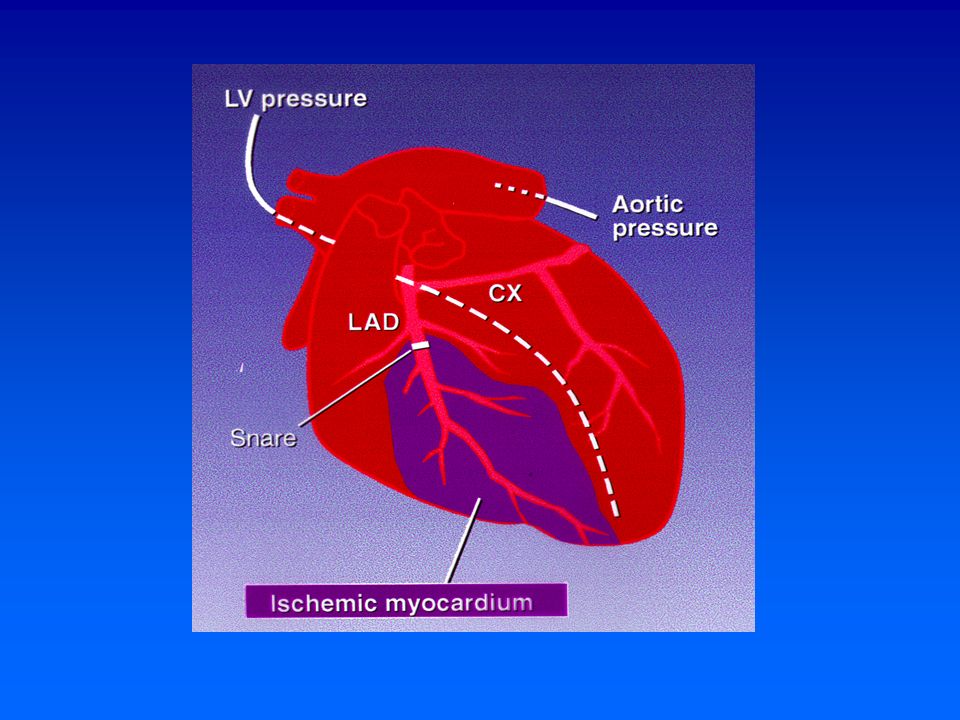 LV pressure

Aortic pressure

CX

LAD

Snare

Ischemic myocardium